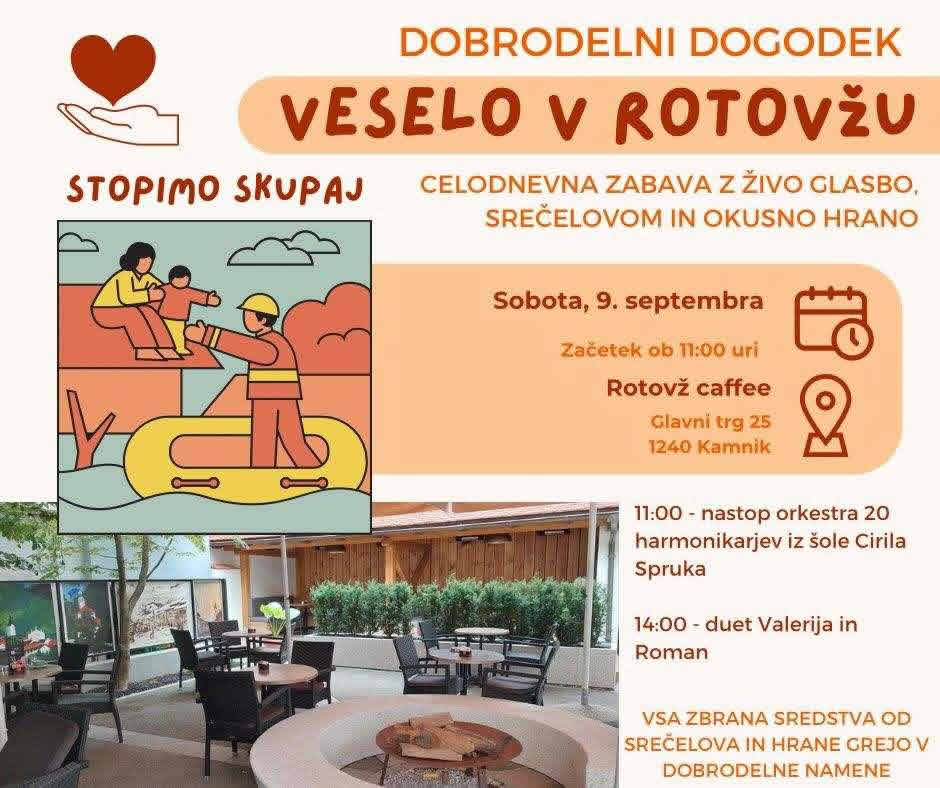 DOBRODELNI DOGODEK

VESELO V ROTOVŽU

STOPIMO SKUPAJ

CELODNEVNA ZABAVA Z ŽIVO GLASBO, SREČELOVOM IN OKUSNO HRANO

Sobota, 9. septembra

Začetek ob 11:00 uri

Rotovž caffee

Glavni trg 25
1240 Kamnik

11:00 - nastop orkestra 20 harmonikarjev iz šole Cirila Spruka

14:00 - duet Valerija in Roman

VSA ZBRANA SREDSTVA OD SREČELOVA IN HRANE GREJO V DOBRODELNE NAMENE